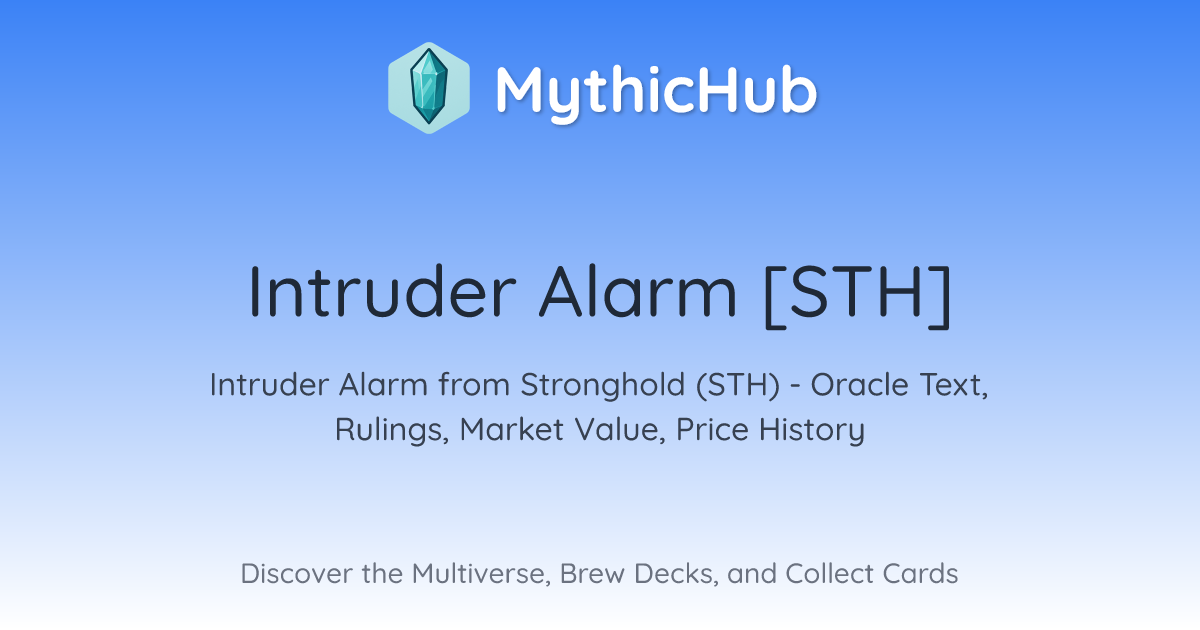 MythicHub

Intruder Alarm [STH]

Intruder Alarm from Stronghold (STH) - Oracle Text, Rulings, Market Value, Price History

Discover the Multiverse, Brew Decks, and Collect Cards